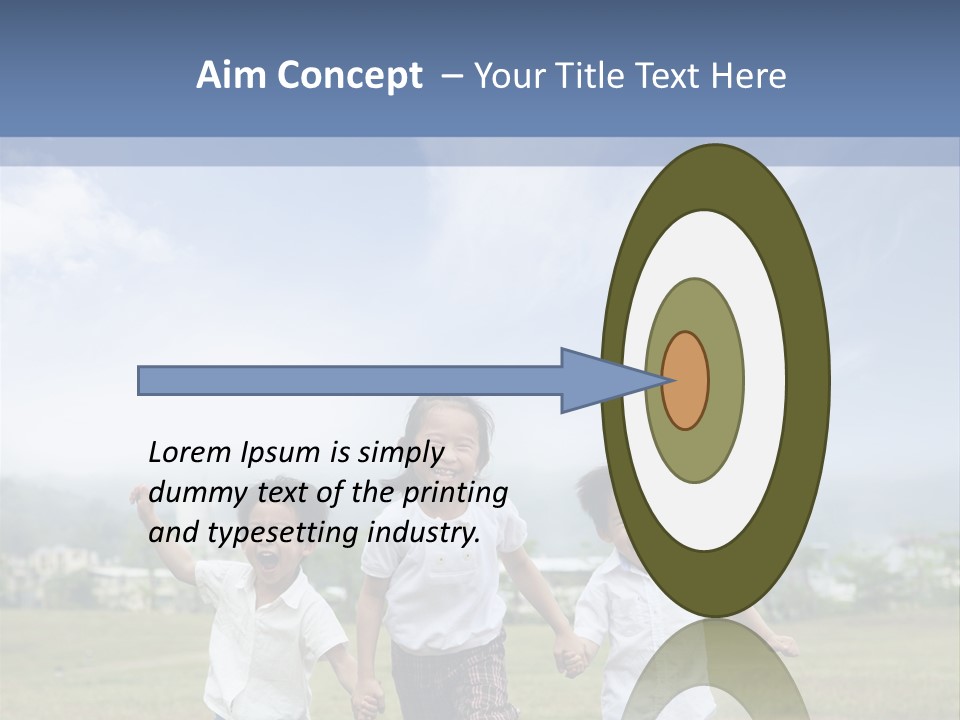 Aim Concept – Your Title Text Here

Lorem Ipsum is simply dummy text of the printing and typesetting industry.